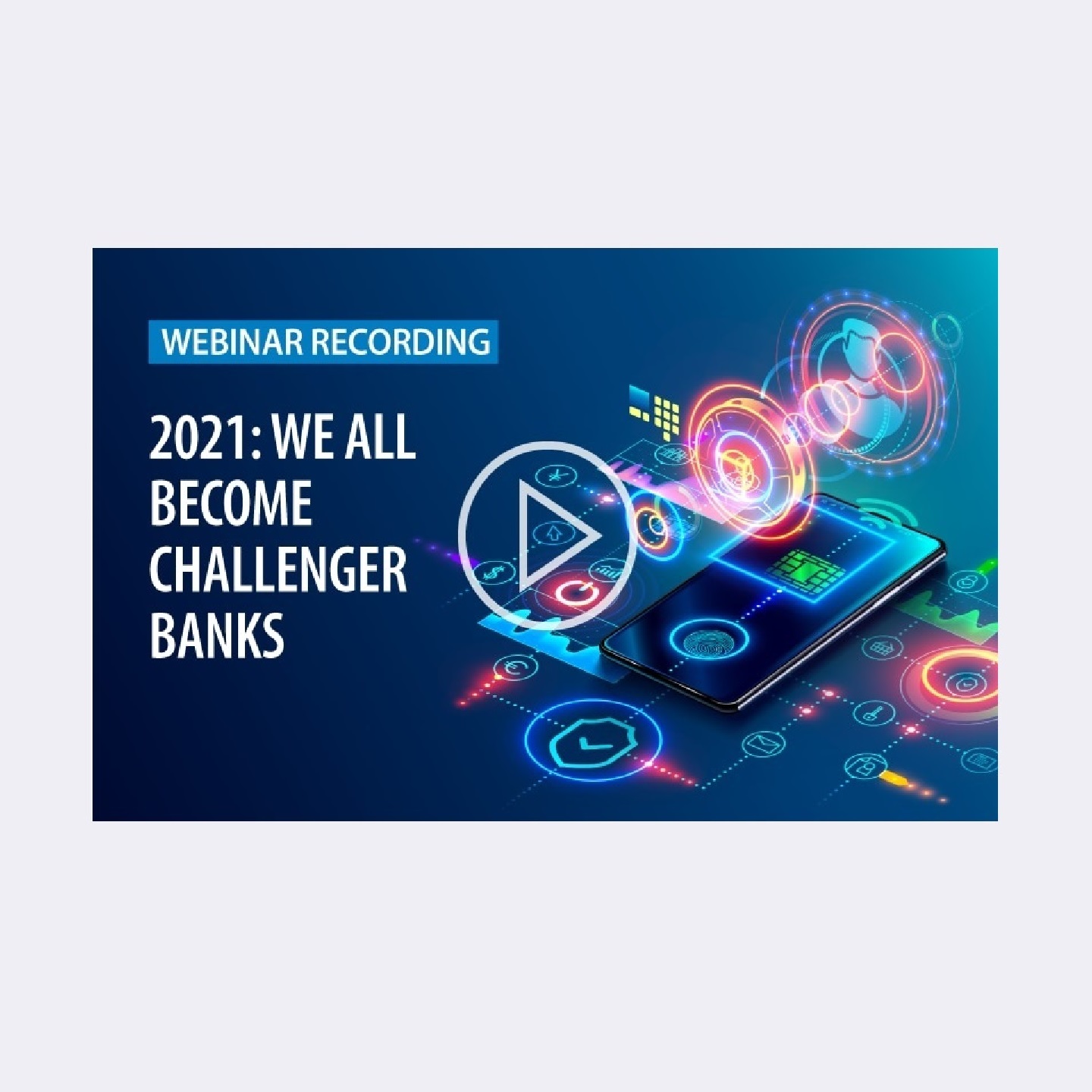 WEBINAR RECORDING

2021: WE ALL BECOME CHALLENGER BANKS